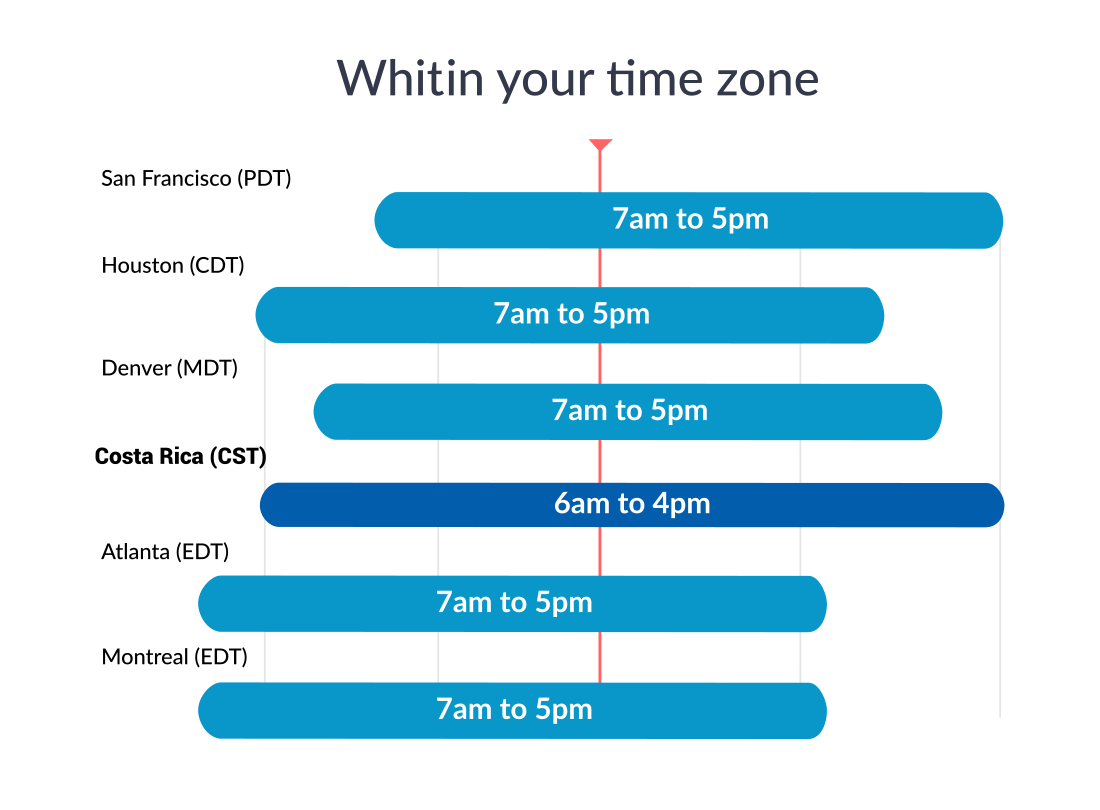 Whitin your time zone

San Francisco (PDT)

7am to 5pm

Houston (CDT)

7am to 5pm

Denver (MDT)

7am to 5pm

Costa Rica (CST)

6am to 4pm

Atlanta (EDT)

7am to 5pm

Montreal (EDT)

7am to 5pm